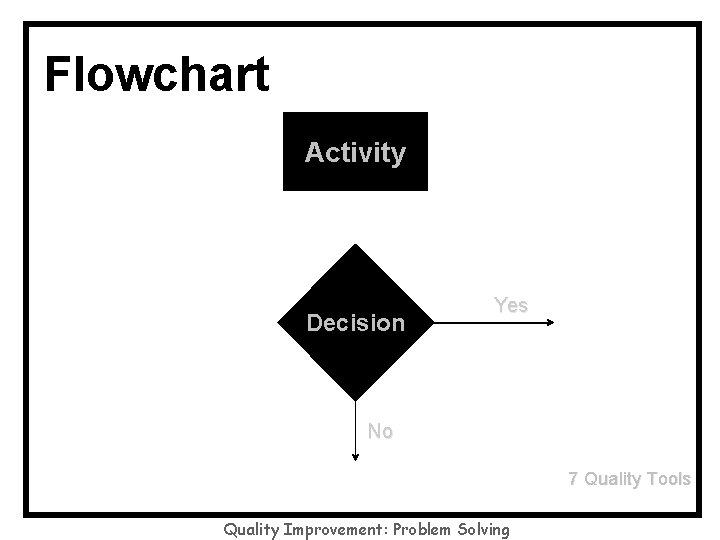 Flowchart

Activity

Decision

Yes

No

7 Quality Tools

Quality Improvement: Problem Solving